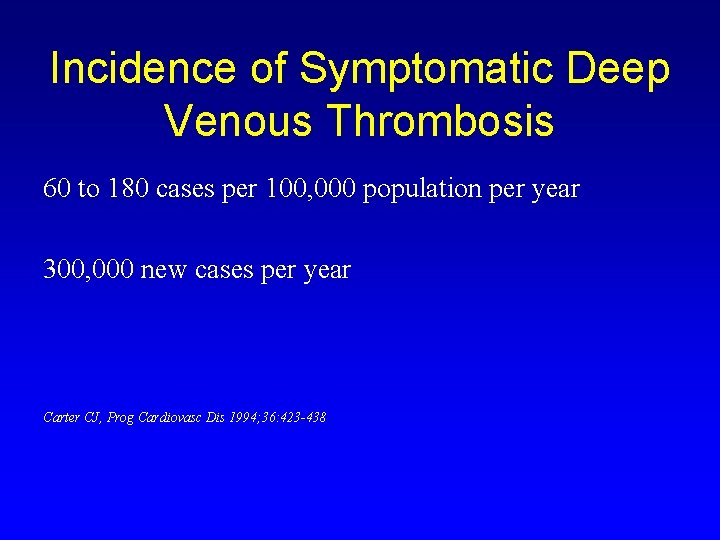 Incidence of Symptomatic Deep Venous Thrombosis

60 to 180 cases per 100,000 population per year

300,000 new cases per year

Carter CJ, Prog Cardiovasc Dis 1994;36:423-438